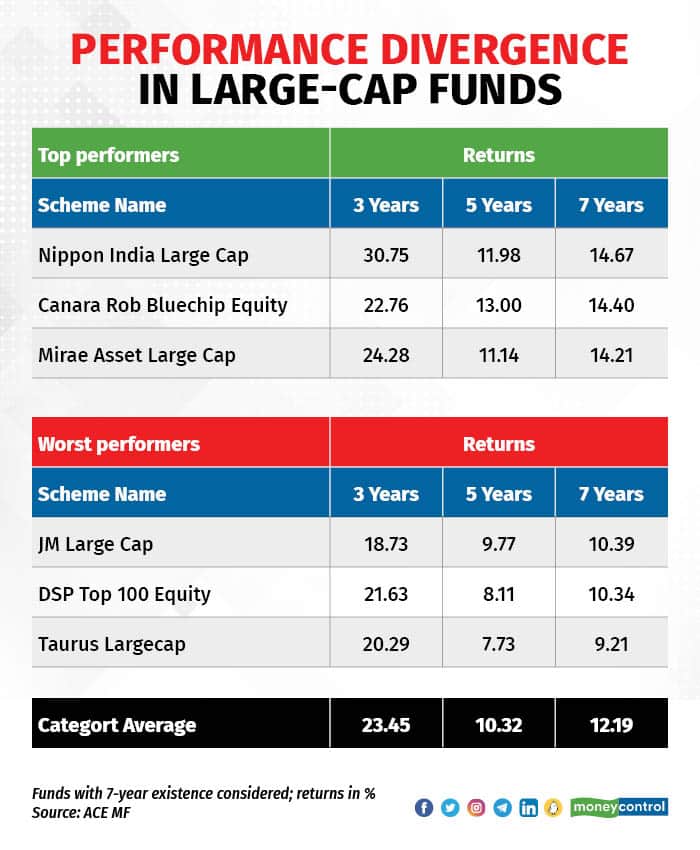 PERFORMANCE DIVERGENCE IN LARGE-CAP FUNDS

| Top performers | Returns | | |
|---|---|---|---|
| Scheme Name | 3 Years | 5 Years | 7 Years |
| Nippon India Large Cap | 30.75 | 11.98 | 14.67 |
| Canara Rob Bluechip Equity | 22.76 | 13.00 | 14.40 |
| Mirae Asset Large Cap | 24.28 | 11.14 | 14.21 |

| Worst performers | Returns | | |
|---|---|---|---|
| Scheme Name | 3 Years | 5 Years | 7 Years |
| JM Large Cap | 18.73 | 9.77 | 10.39 |
| DSP Top 100 Equity | 21.63 | 8.11 | 10.34 |
| Taurus Largecap | 20.29 | 7.73 | 9.21 |

| Categort Average | 23.45 | 10.32 | 12.19 |
|---|---|---|---|

Funds with 7-year existence considered; returns in %
Source: ACE MF

moneycontrol